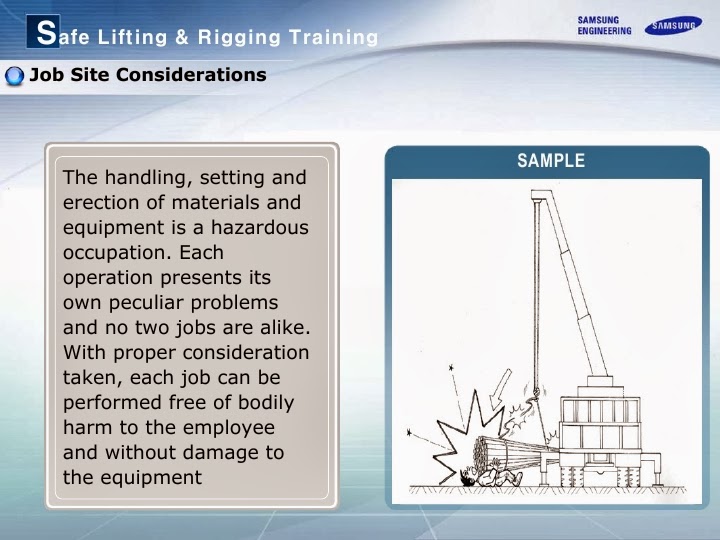 Safe Lifting & Rigging Training

SAMSUNG ENGINEERING

SAMSUNG

Job Site Considerations

The handling, setting and erection of materials and equipment is a hazardous occupation. Each operation presents its own peculiar problems and no two jobs are alike. With proper consideration taken, each job can be performed free of bodily harm to the employee and without damage to the equipment

SAMPLE